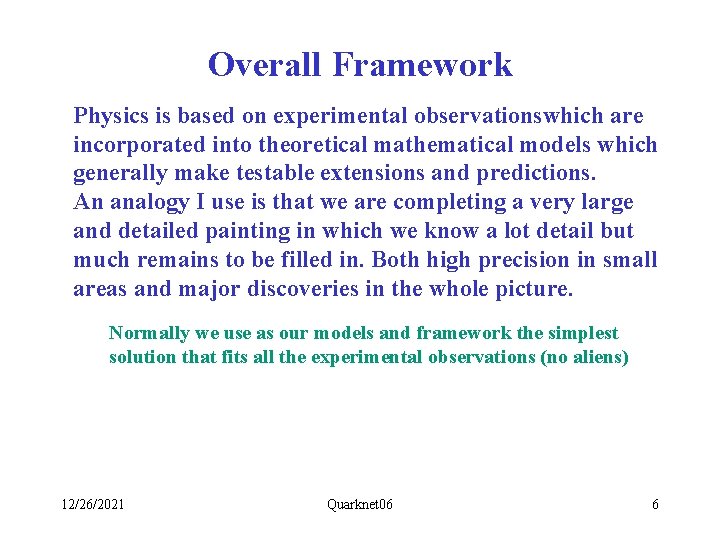 Overall Framework

Physics is based on experimental observationswhich are incorporated into theoretical mathematical models which generally make testable extensions and predictions.
An analogy I use is that we are completing a very large and detailed painting in which we know a lot detail but much remains to be filled in. Both high precision in small areas and major discoveries in the whole picture.

Normally we use as our models and framework the simplest solution that fits all the experimental observations (no aliens)

12/26/2021

Quarknet06

6